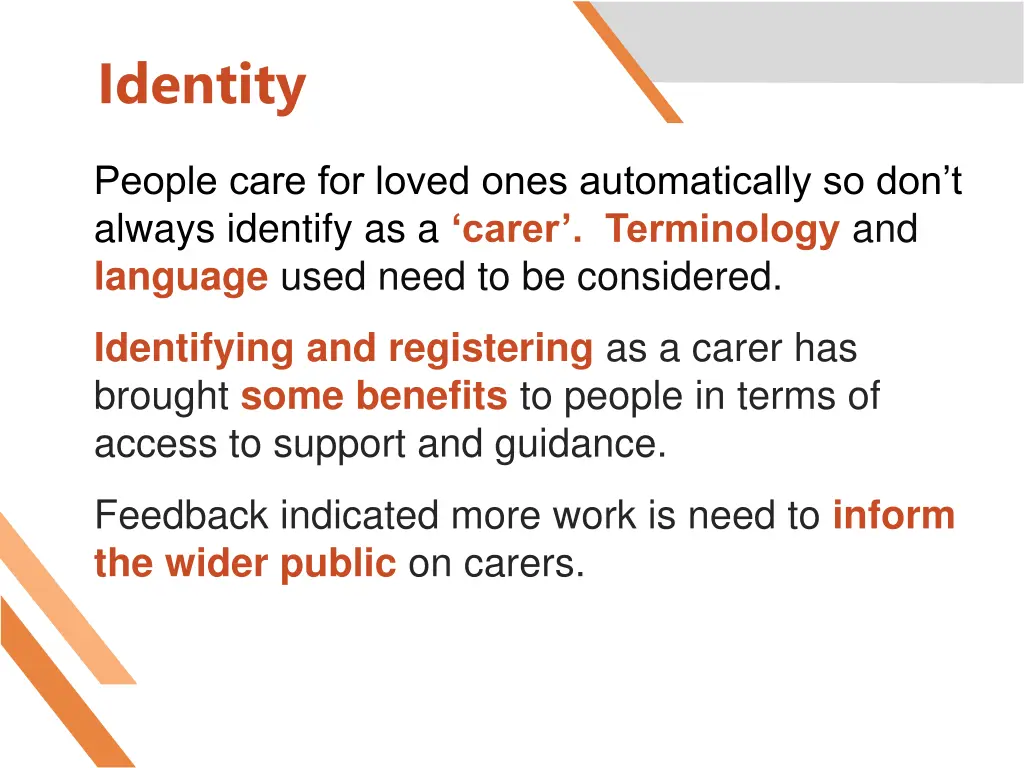 Identity

People care for loved ones automatically so don’t always identify as a ‘carer’. Terminology and language used need to be considered.

Identifying and registering as a carer has brought some benefits to people in terms of access to support and guidance.

Feedback indicated more work is need to inform the wider public on carers.